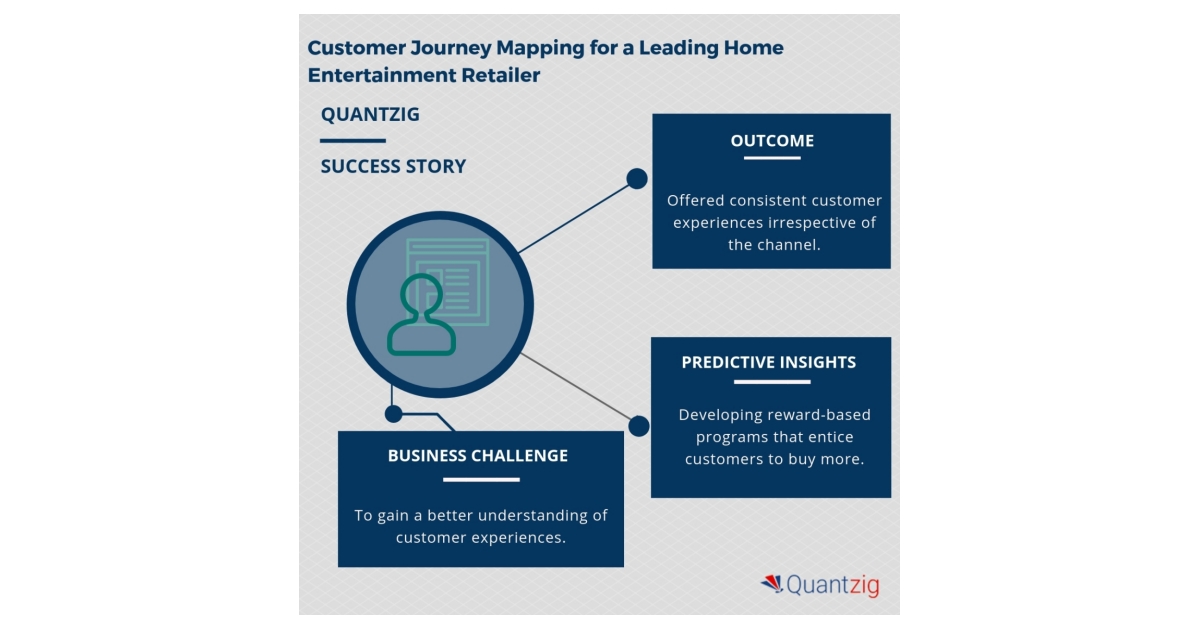 Customer Journey Mapping for a Leading Home Entertainment Retailer

QUANTZIG

SUCCESS STORY

OUTCOME

Offered consistent customer experiences irrespective of the channel.

PREDICTIVE INSIGHTS

Developing reward-based programs that entice customers to buy more.

BUSINESS CHALLENGE

To gain a better understanding of customer experiences.

Quantzig